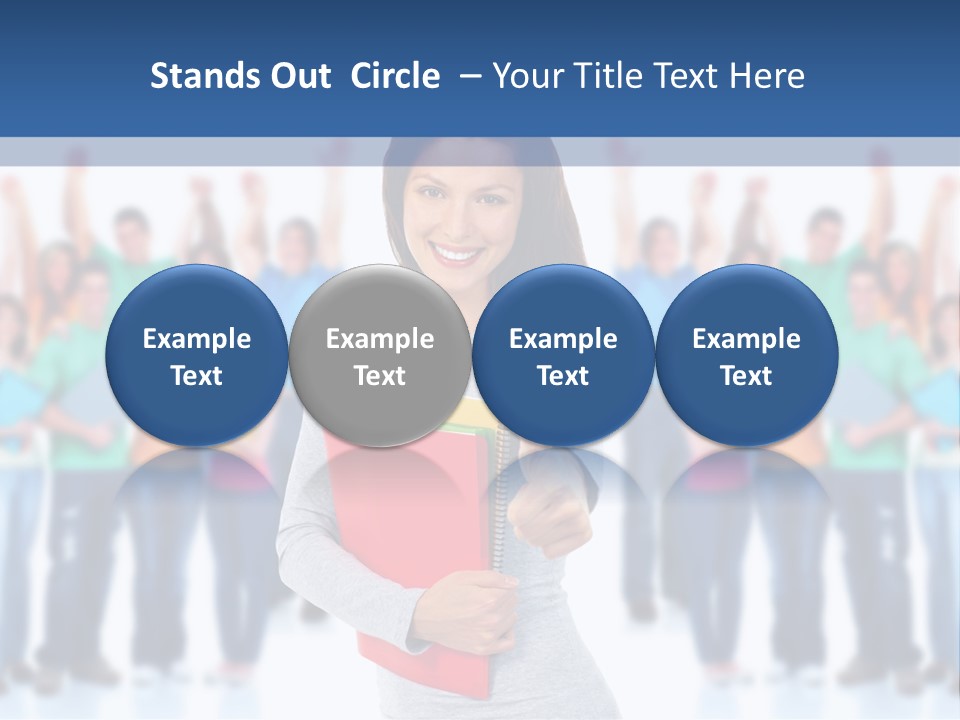 Stands Out Circle – Your Title Text Here

Example Text

Example Text

Example Text

Example Text